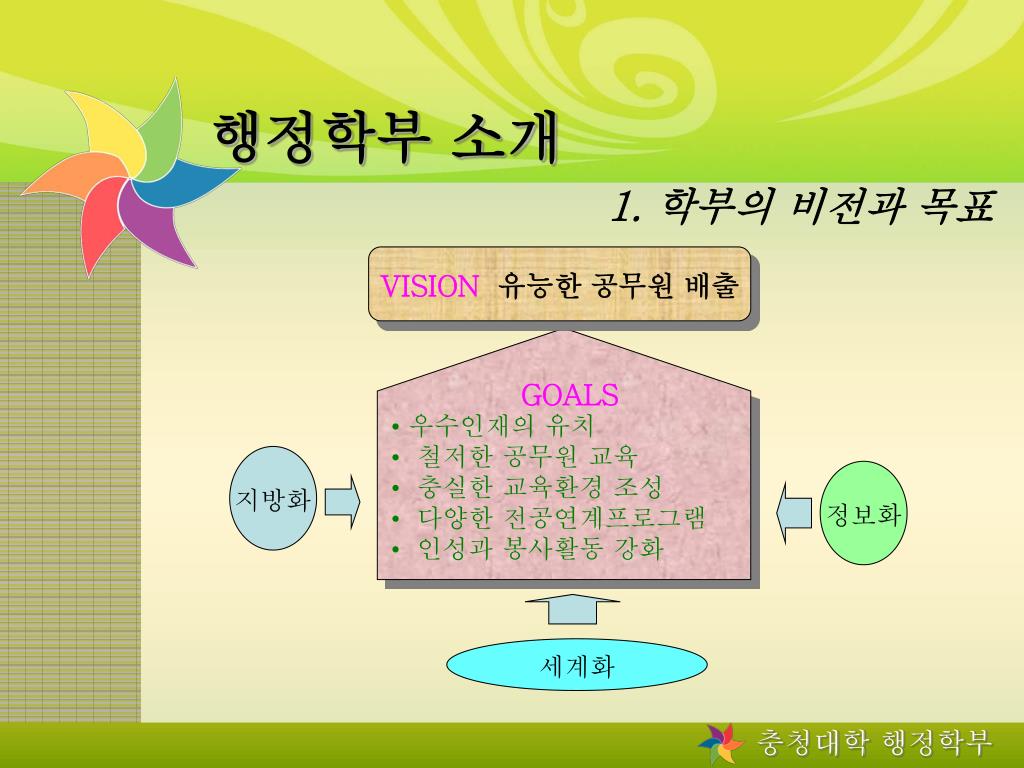 행정학부 소개

1. 학부의 비전과 목표

VISION 유능한 공무원 배출

GOALS
• 우수인재의 유치
• 철저한 공무원 교육
• 충실한 교육환경 조성
• 다양한 전공연계프로그램
• 인성과 봉사활동 강화

지방화

정보화

세계화

충청대학 행정학부